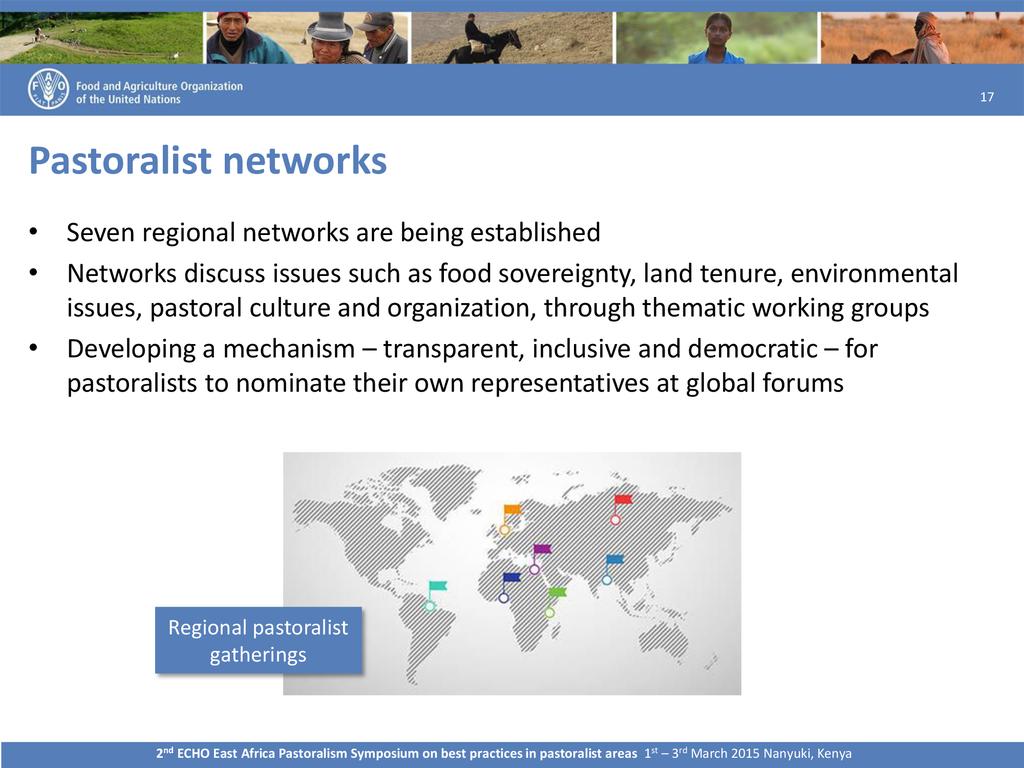 Food and Agriculture Organization of the United Nations

17

Pastoralist networks

• Seven regional networks are being established
• Networks discuss issues such as food sovereignty, land tenure, environmental issues, pastoral culture and organization, through thematic working groups
• Developing a mechanism – transparent, inclusive and democratic – for pastoralists to nominate their own representatives at global forums

Regional pastoralist gatherings

2$^{nd}$ ECHO East Africa Pastoralism Symposium on best practices in pastoralist areas 1$^{st}$ – 3$^{rd}$ March 2015 Nanyuki, Kenya